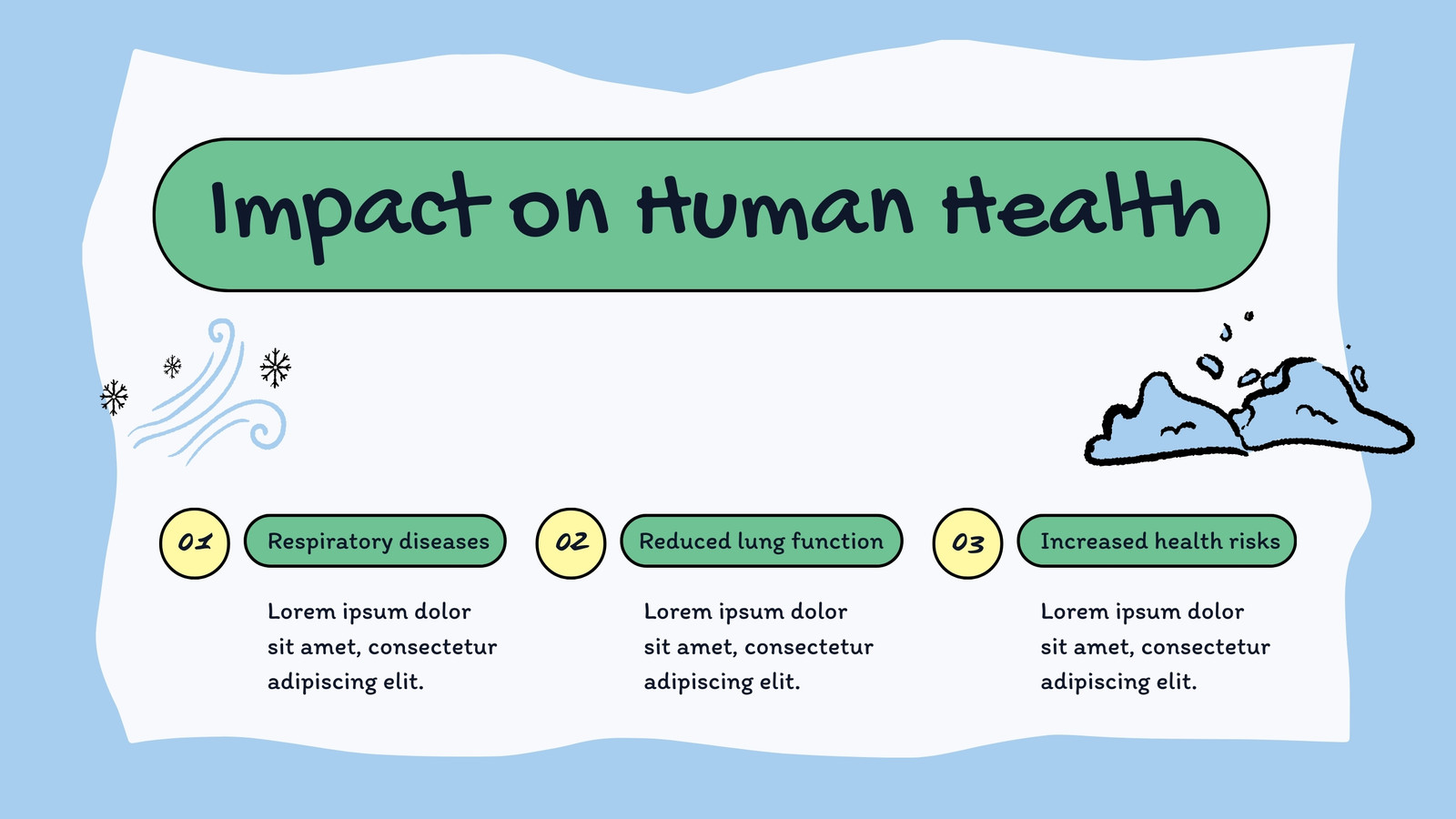 Impact on Human Health

01

Respiratory diseases

Lorem ipsum dolor sit amet, consectetur adipiscing elit.

02

Reduced lung function

Lorem ipsum dolor sit amet, consectetur adipiscing elit.

03

Increased health risks

Lorem ipsum dolor sit amet, consectetur adipiscing elit.